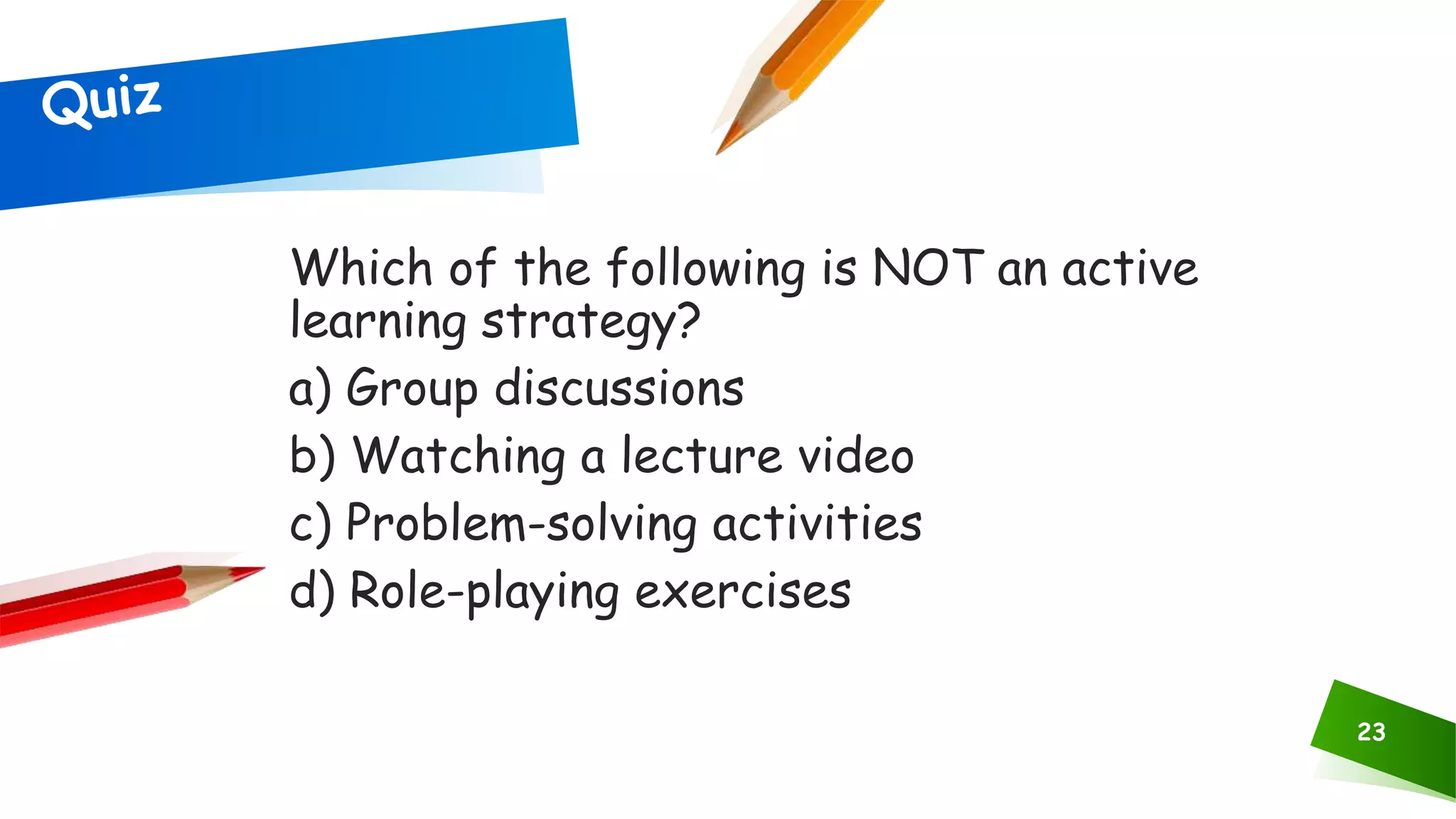 Quiz

Which of the following is NOT an active learning strategy?

a) Group discussions

b) Watching a lecture video

c) Problem-solving activities

d) Role-playing exercises

23